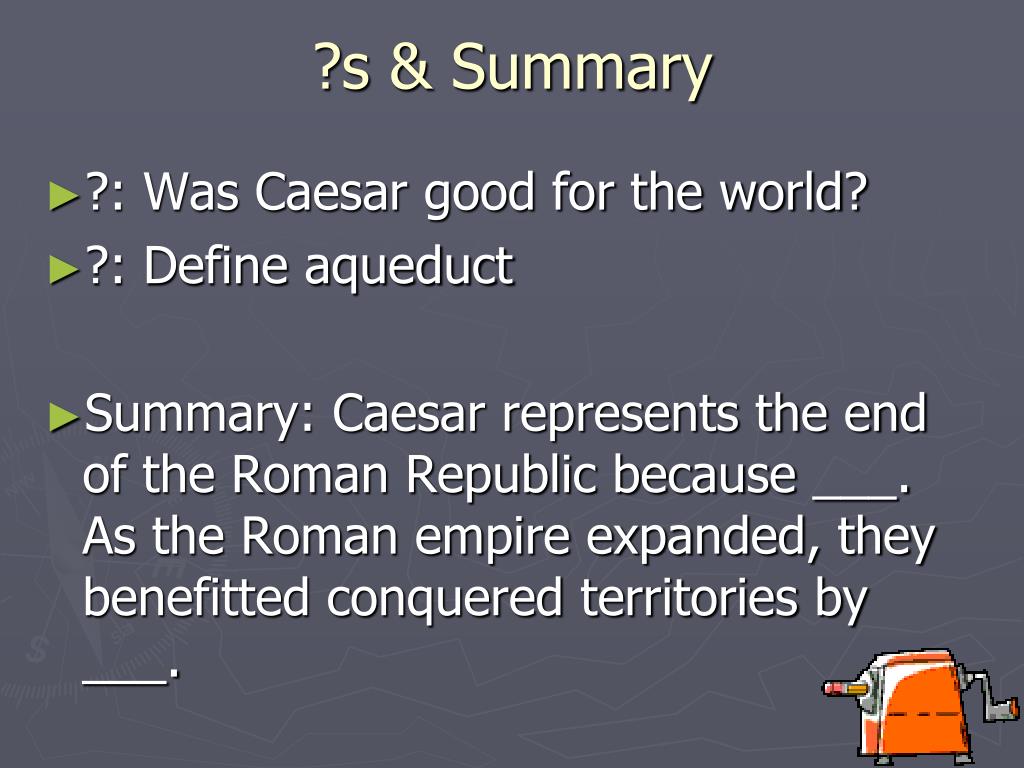 ?s & Summary

►?: Was Caesar good for the world?

►?: Define aqueduct

►Summary: Caesar represents the end of the Roman Republic because ___. As the Roman empire expanded, they benefitted conquered territories by ___.